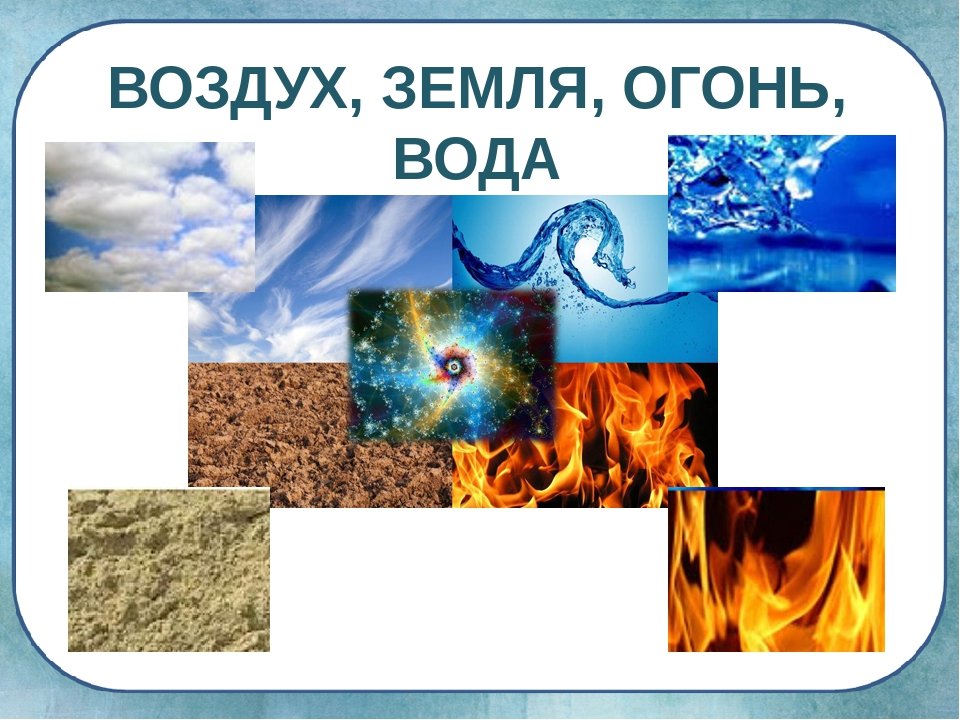 ВОЗДУХ, ЗЕМЛЯ, ОГОНЬ, ВОДА